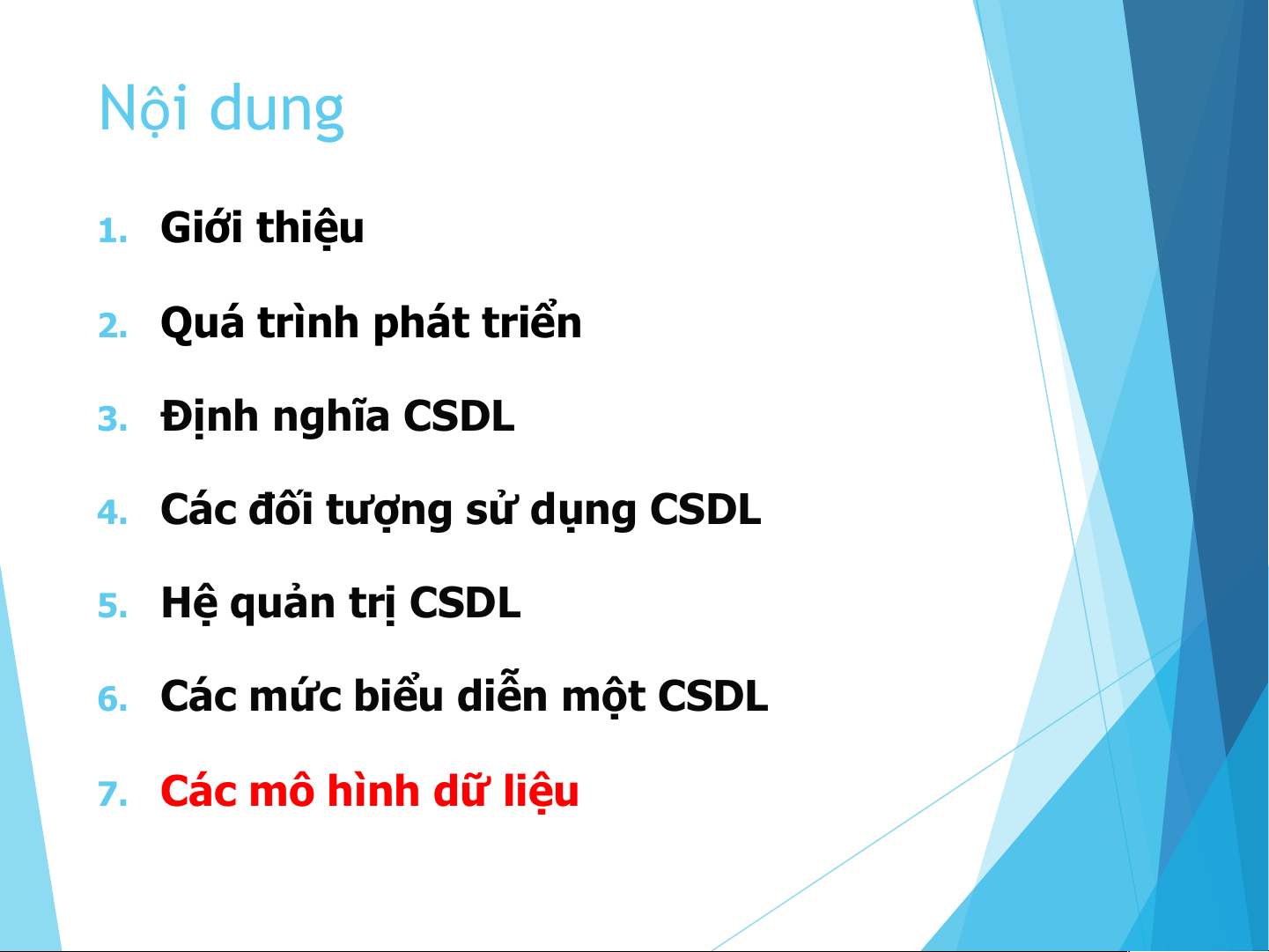 Nội dung

1. Giới thiệu
2. Quá trình phát triển
3. Định nghĩa CSDL
4. Các đối tượng sử dụng CSDL
5. Hệ quản trị CSDL
6. Các mức biểu diễn một CSDL
7. Các mô hình dữ liệu